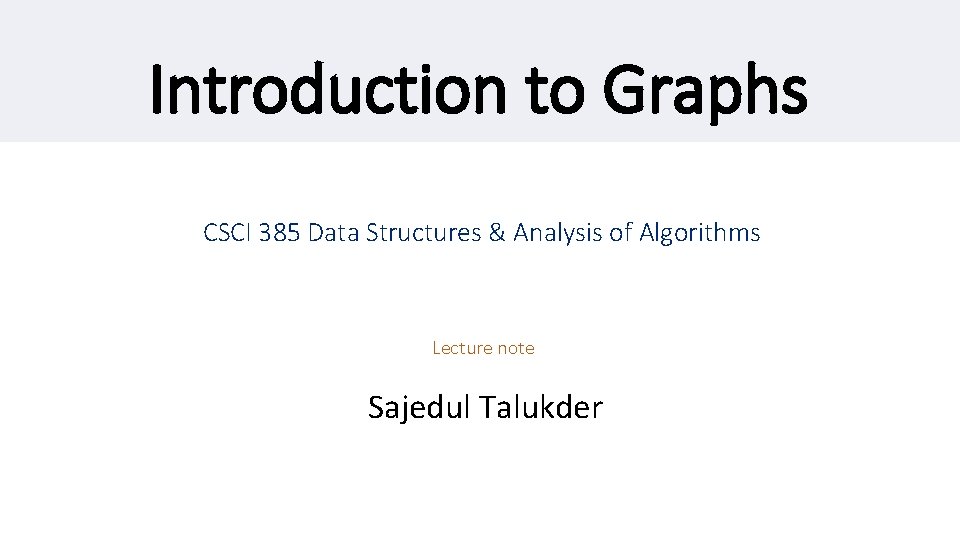 Introduction to Graphs

CSCI 385 Data Structures & Analysis of Algorithms

Lecture note

Sajedul Talukder